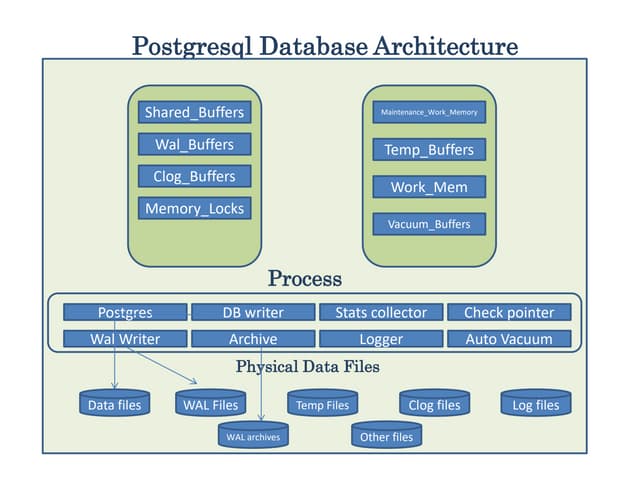 Postgresql Database Architecture

Shared_Buffers
Wal_Buffers
Clog_Buffers
Memory_Locks

Maintenance_Work_Memory
Temp_Buffers
Work_Mem
Vacuum_Buffers

Process

Postgres
DB writer
Stats collector
Check pointer
Wal Writer
Archive
Logger
Auto Vacuum

Physical Data Files

Data files
WAL Files
Temp Files
Clog files
Log files
WAL archives
Other files